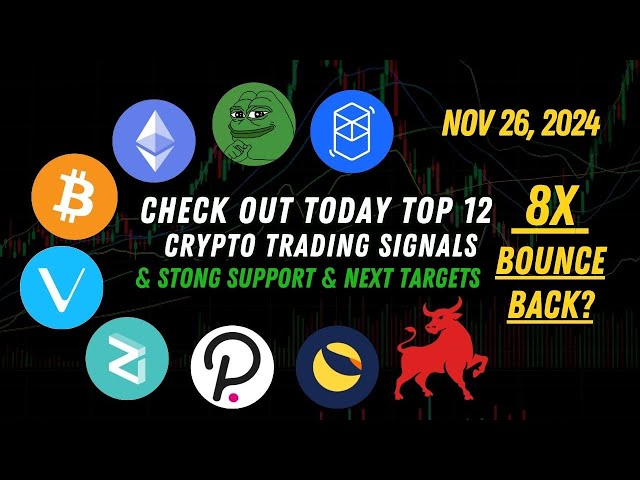 NOV 26, 2024

CHECK OUT TODAY TOP 12
CRYPTO TRADING SIGNALS
& STONG SUPPORT & NEXT TARGETS

8X
BOUNCE
BACK?